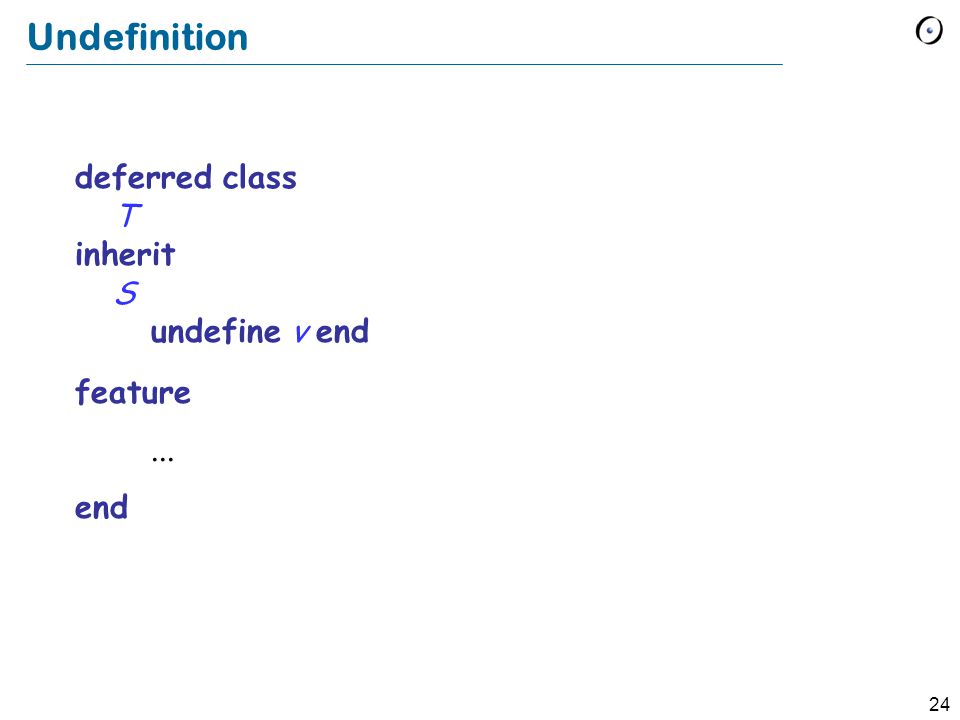 Undefinition

deferred class
T
inherit
S
undefine v end

feature

...

end

24